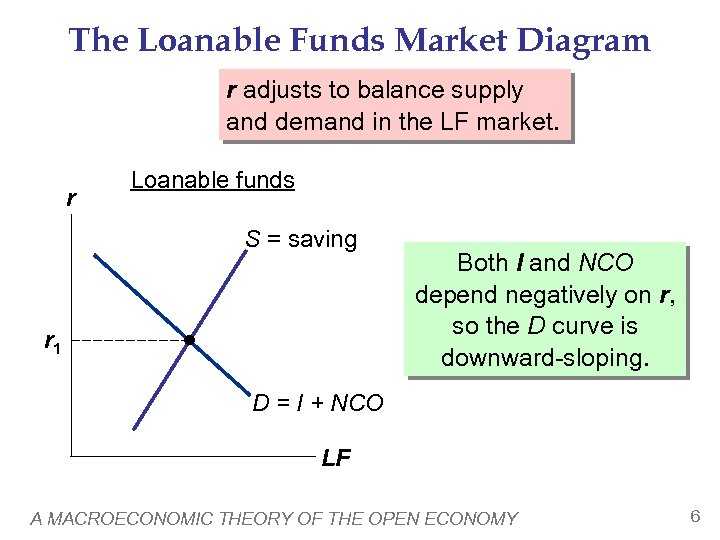 The Loanable Funds Market Diagram

r adjusts to balance supply and demand in the LF market.

Loanable funds

r

S = saving

$r_1$

D = I + NCO

LF

Both I and NCO depend negatively on r, so the D curve is downward-sloping.

A MACROECONOMIC THEORY OF THE OPEN ECONOMY

6